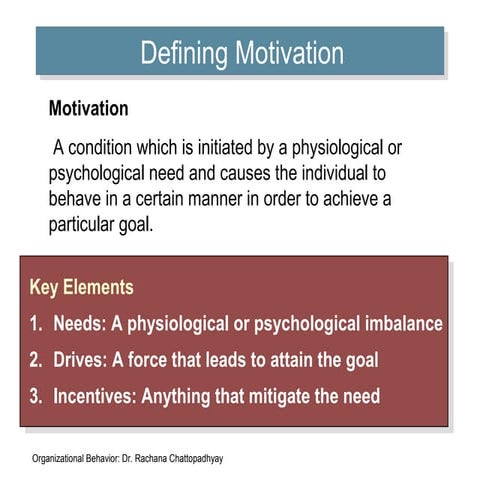 Defining Motivation

Motivation

A condition which is initiated by a physiological or psychological need and causes the individual to behave in a certain manner in order to achieve a particular goal.

Key Elements

1. Needs: A physiological or psychological imbalance
2. Drives: A force that leads to attain the goal
3. Incentives: Anything that mitigate the need

Organizational Behavior: Dr. Rachana Chattopadhyay